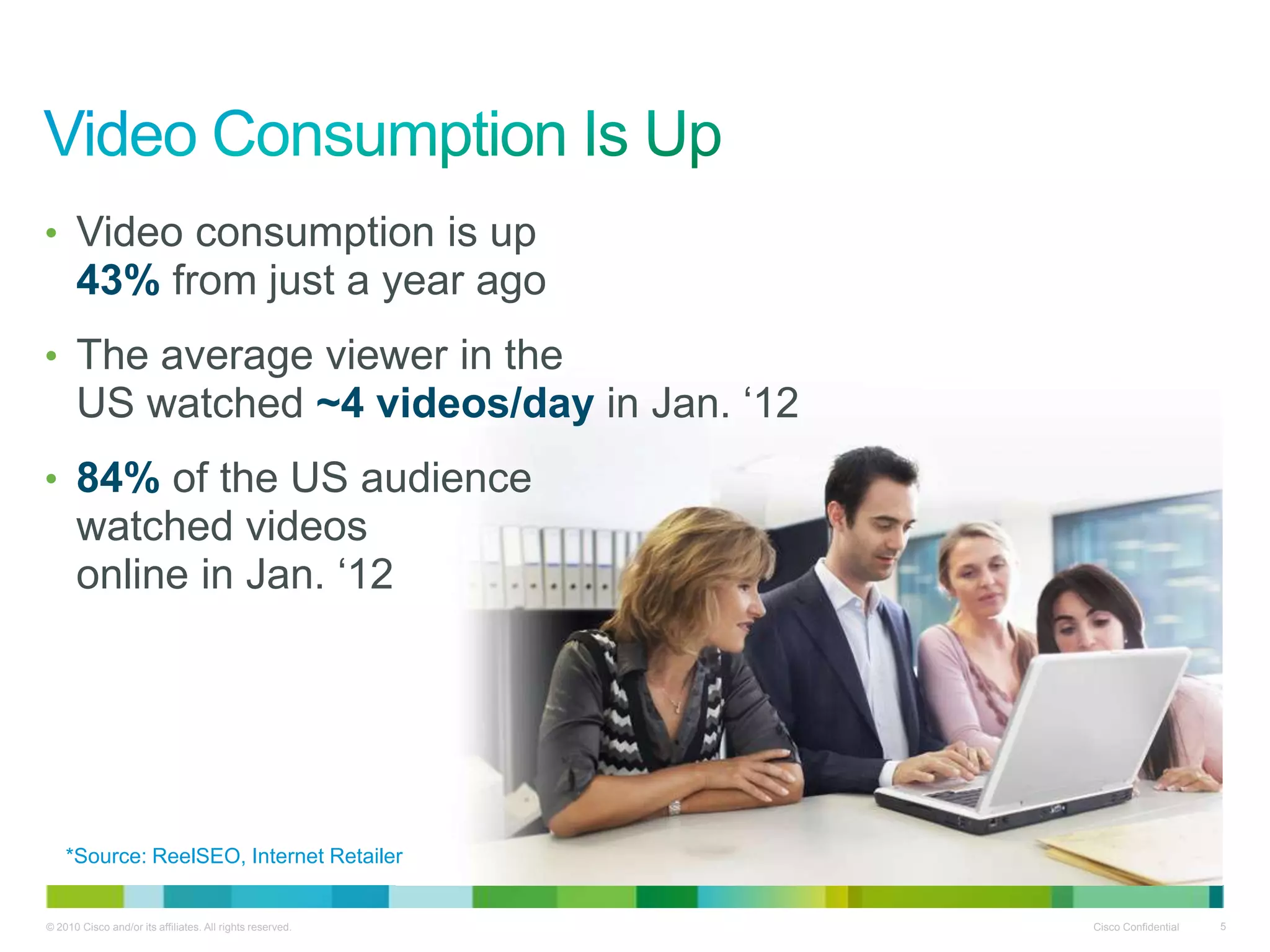 Video Consumption Is Up

• Video consumption is up 43% from just a year ago

• The average viewer in the US watched ~4 videos/day in Jan. ‘12

• 84% of the US audience watched videos online in Jan. ‘12

*Source: ReelSEO, Internet Retailer

© 2010 Cisco and/or its affiliates. All rights reserved.

Cisco Confidential

5